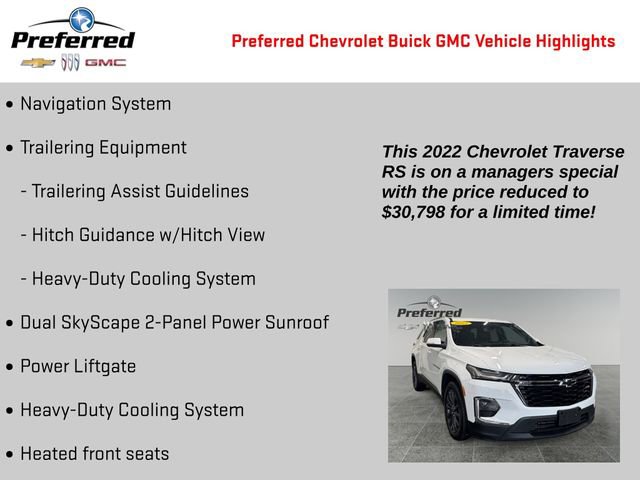 Preferred
GMC

Preferred Chevrolet Buick GMC Vehicle Highlights

• Navigation System

• Trailering Equipment

- Trailering Assist Guidelines

- Hitch Guidance w/Hitch View

- Heavy-Duty Cooling System

• Dual SkyScape 2-Panel Power Sunroof

• Power Liftgate

• Heavy-Duty Cooling System

• Heated front seats

This 2022 Chevrolet Traverse RS is on a managers special with the price reduced to $30,798 for a limited time!

Preferred